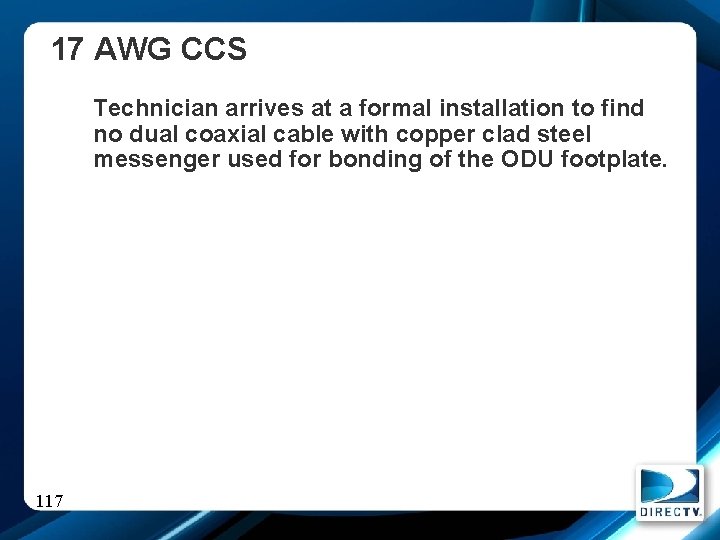 17 AWG CCS

Technician arrives at a formal installation to find no dual coaxial cable with copper clad steel messenger used for bonding of the ODU footplate.

117

DIRECTV.